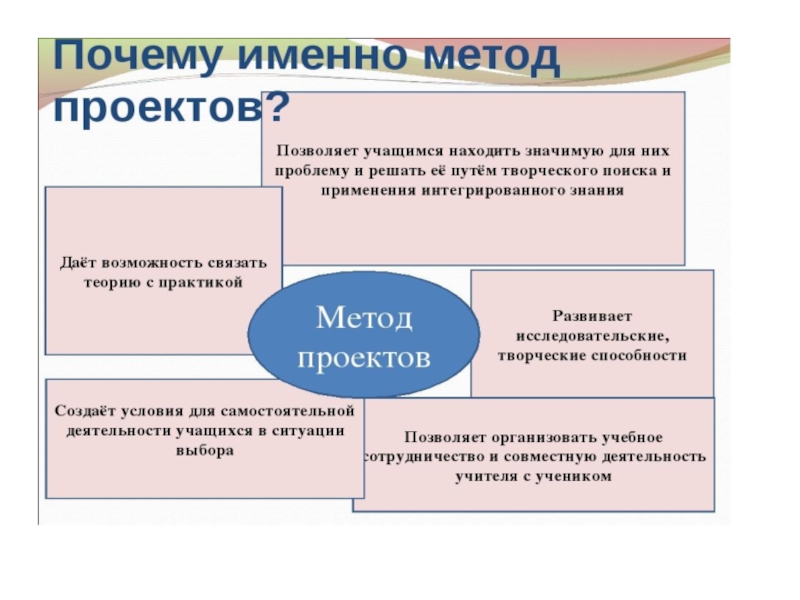 Почему именно метод проектов?

Позволяет учащимся находить значимую для них проблему и решать её путём творческого поиска и применения интегрированного знания

Даёт возможность связать теорию с практикой

Метод проектов

Развивает исследовательские, творческие способности

Создаёт условия для самостоятельной деятельности учащихся в ситуации выбора

Позволяет организовать учебное сотрудничество и совместную деятельность учителя с учеником